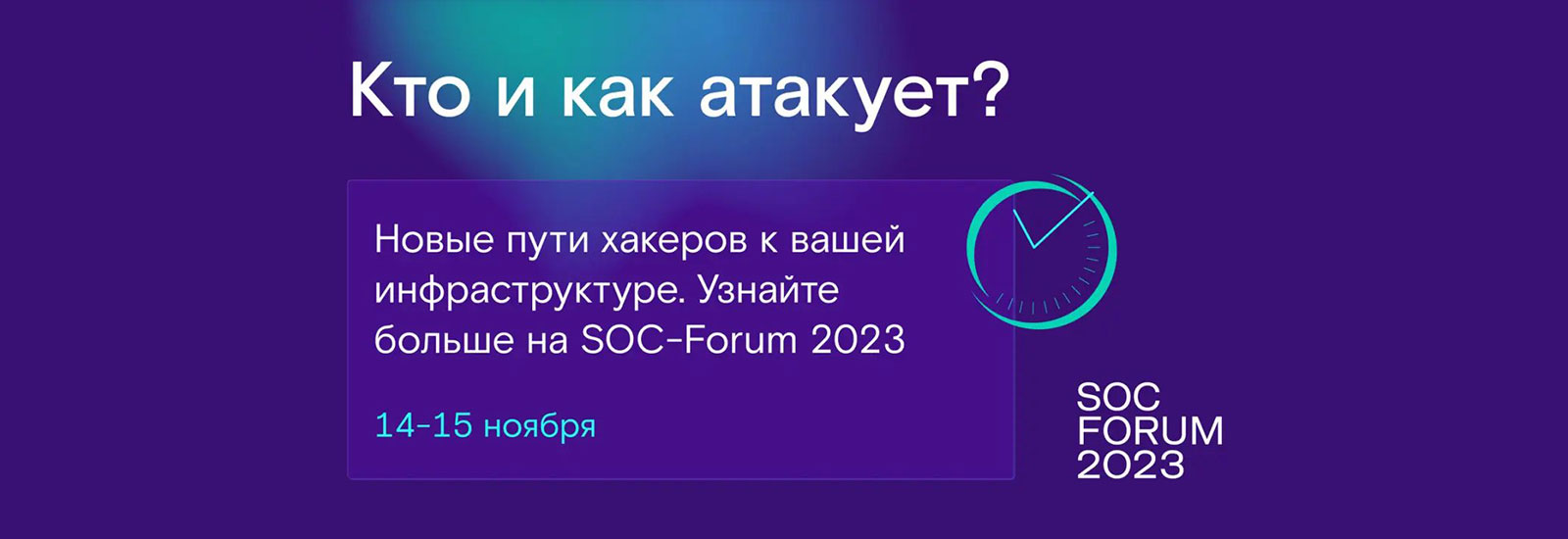 Кто и как атакует?

Новые пути хакеров к вашей инфраструктуре. Узнайте больше на SOC-Forum 2023

14-15 ноября

SOC
FORUM
2023